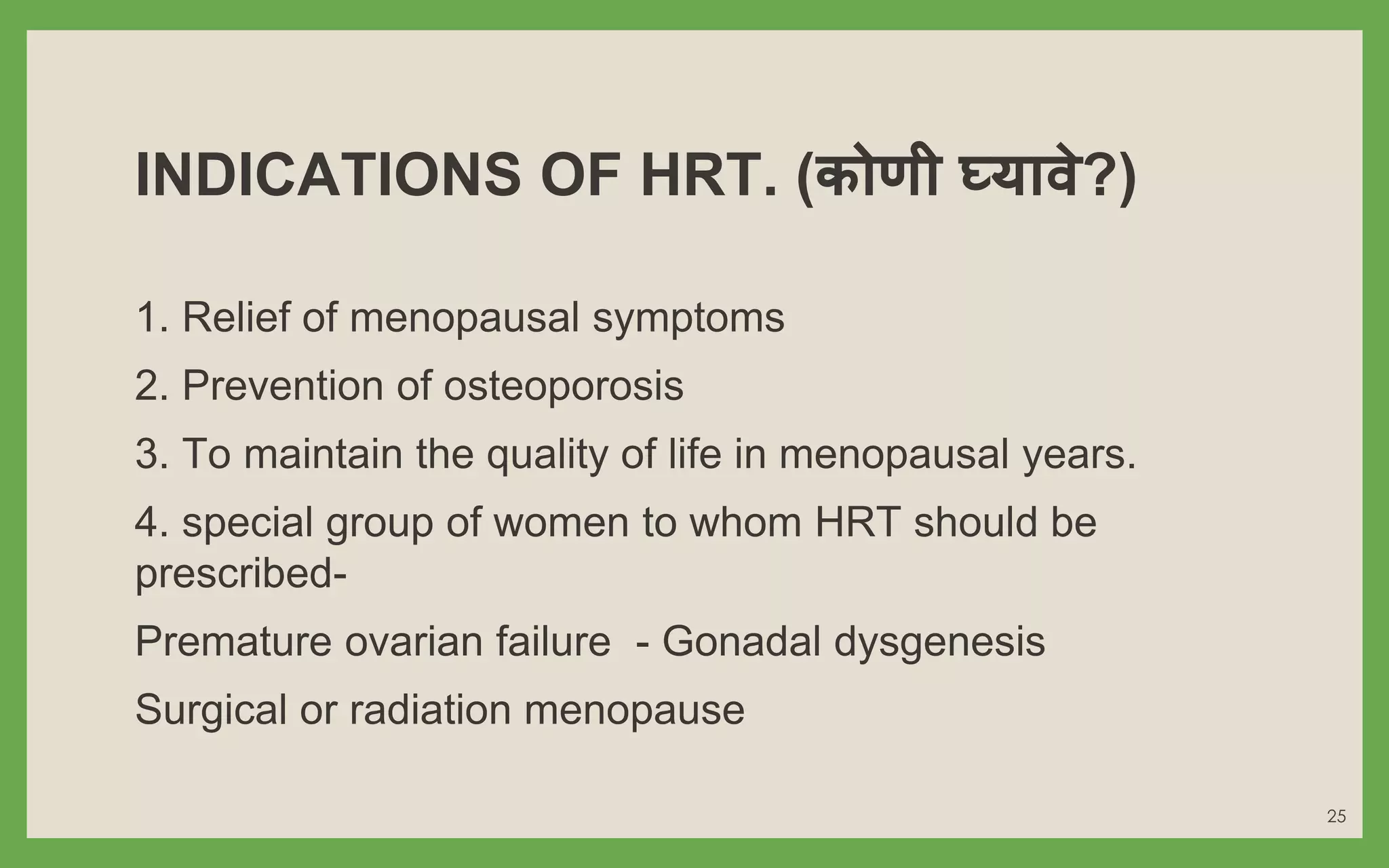 INDICATIONS OF HRT. (कोणी घ्यावे?)

1. Relief of menopausal symptoms

2. Prevention of osteoporosis

3. To maintain the quality of life in menopausal years.

4. special group of women to whom HRT should be prescribed-

Premature ovarian failure - Gonadal dysgenesis

Surgical or radiation menopause

25